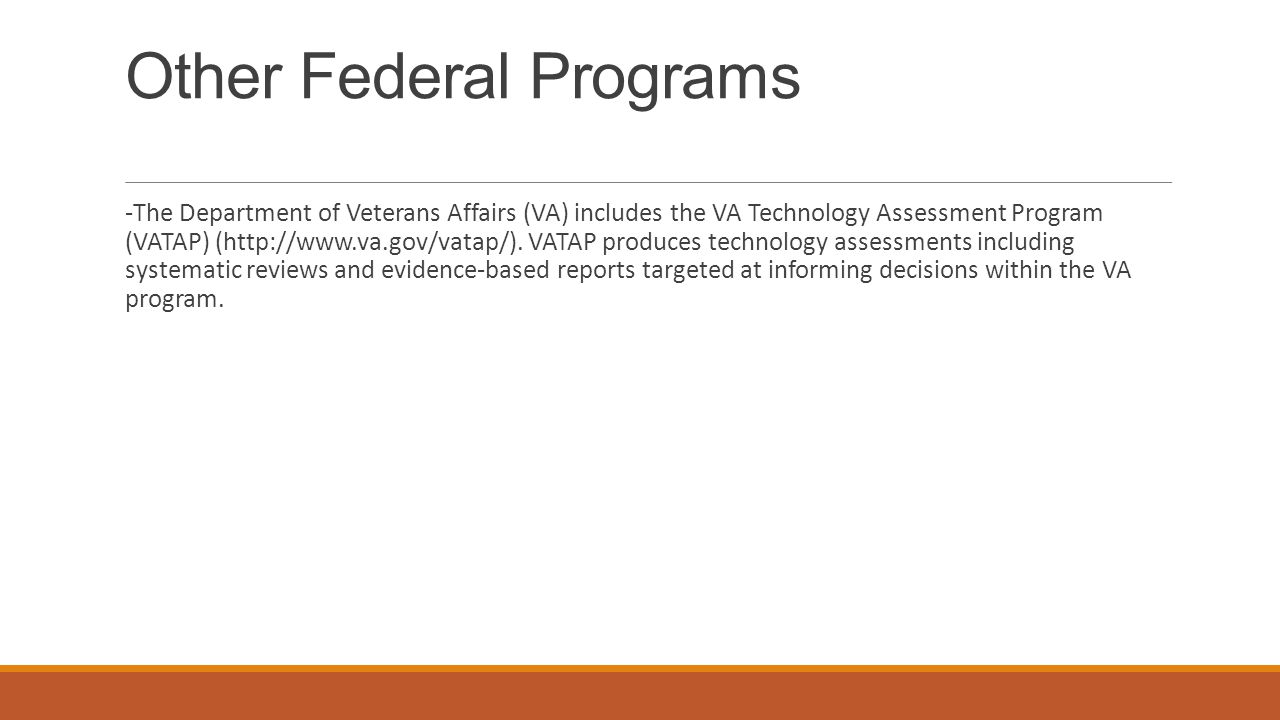 Other Federal Programs

-The Department of Veterans Affairs (VA) includes the VA Technology Assessment Program (VATAP) (http://www.va.gov/vatap/). VATAP produces technology assessments including systematic reviews and evidence-based reports targeted at informing decisions within the VA program.